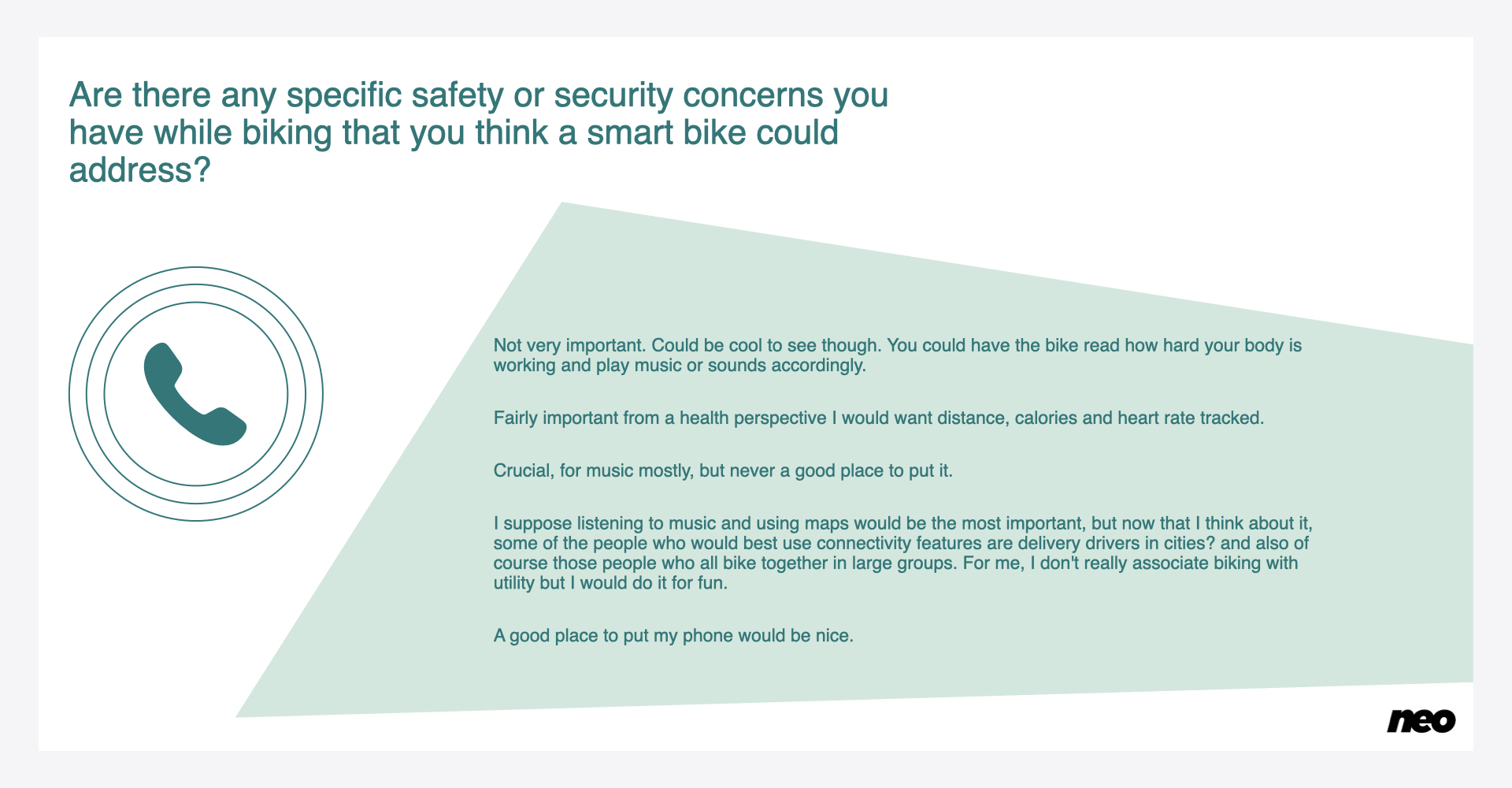 Are there any specific safety or security concerns you have while biking that you think a smart bike could address?

Not very important. Could be cool to see though. You could have the bike read how hard your body is working and play music or sounds accordingly.

Fairly important from a health perspective I would want distance, calories and heart rate tracked.

Crucial, for music mostly, but never a good place to put it.

I suppose listening to music and using maps would be the most important, but now that I think about it, some of the people who would best use connectivity features are delivery drivers in cities? and also of course those people who all bike together in large groups. For me, I don't really associate biking with utility but I would do it for fun.

A good place to put my phone would be nice.

neo